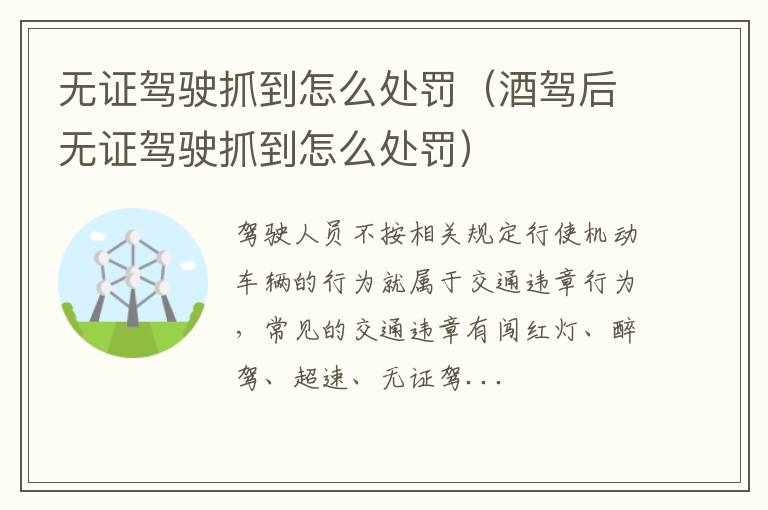 无证驾驶抓到怎么处罚（酒驾后无证驾驶抓到怎么处罚）

驾驶人员不按相关规定行使机动车辆的行为就属于交通违章行为，常见的交通违章有闯红灯、醉驾、超速、无证驾...